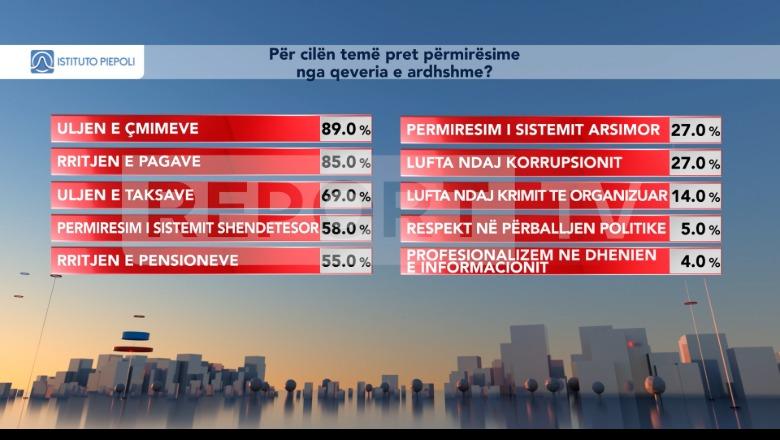 ISTITUTO PIEPOLI

Për cilën temë pret përmirësime nga qeveria e ardhshme?

| | |
|---|---|
| ULJEN E ÇMIMEVE | 89.0 % |
| RRITJEN E PAGAVE | 85.0 % |
| ULJEN E TAKSAVE | 69.0 % |
| PERMIRESIM I SISTEMIT SHENDETESOR | 58.0 % |
| RRITJEN E PENSIONEVE | 55.0 % |

| | |
|---|---|
| PERMIRESIM I SISTEMIT ARSIMOR | 27.0 % |
| LUFTA NDAJ KORRUPSIONIT | 27.0 % |
| LUFTA NDAJ KRIMIT TE ORGANIZUAR | 14.0 % |
| RESPEKT NË PËRBALLJEN POLITIKE | 5.0 % |
| PROFESIONALIZEM NE DHENIEN E INFORMACIONIT | 4.0 % |

REPORT TV